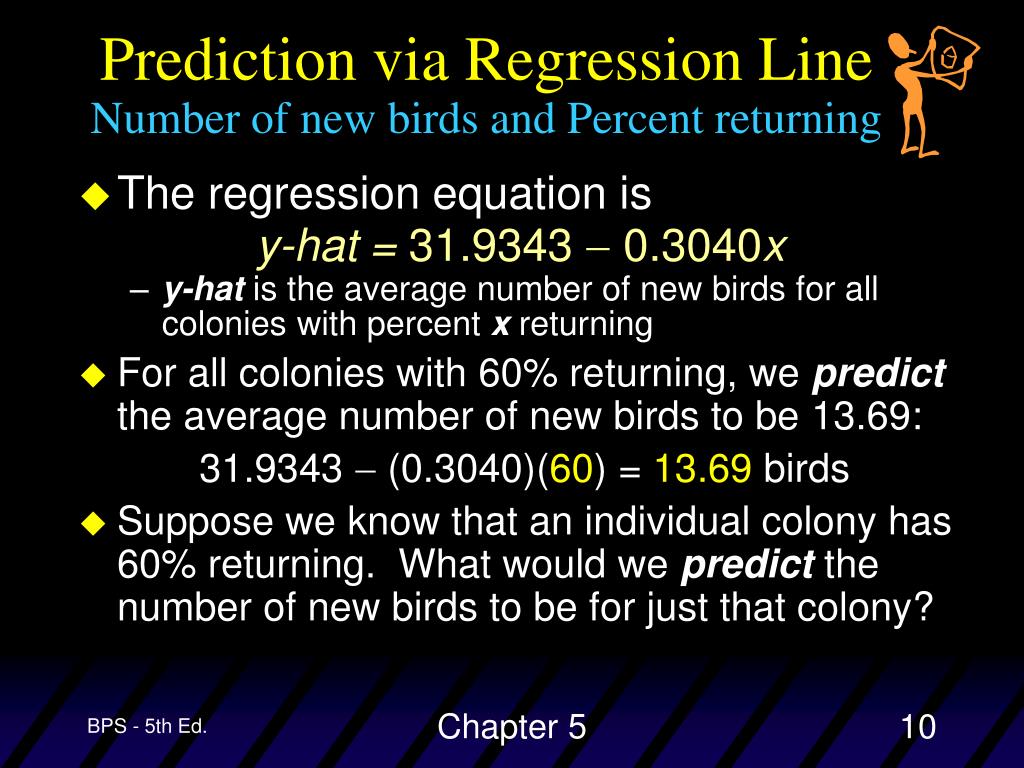 Prediction via Regression Line
Number of new birds and Percent returning

The regression equation is
y-hat = 31.9343 − 0.3040x

– y-hat is the average number of new birds for all colonies with percent x returning

For all colonies with 60% returning, we predict the average number of new birds to be 13.69:
31.9343 − (0.3040)(60) = 13.69 birds

Suppose we know that an individual colony has 60% returning. What would we predict the number of new birds to be for just that colony?

BPS - 5th Ed.
Chapter 5
10